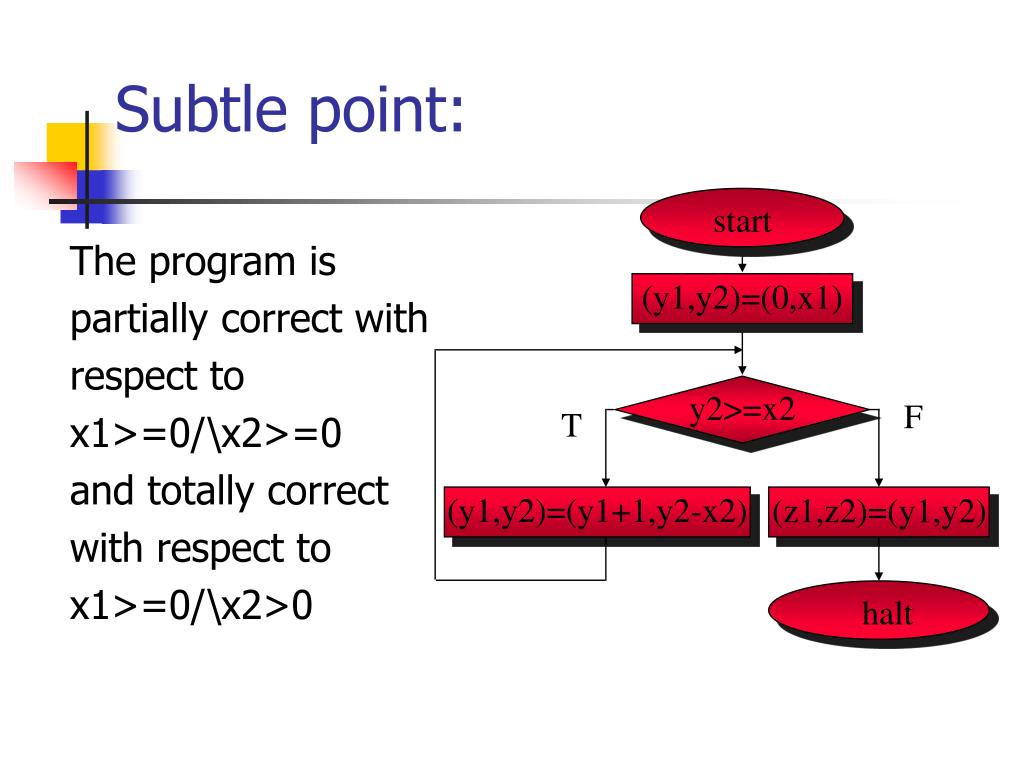 Subtle point:

The program is partially correct with respect to x1>=0/\x2>=0 and totally correct with respect to x1>=0/\x2>0

start

(y1,y2)=(0,x1)

T

y2>=x2

F

(y1,y2)=(y1+1,y2-x2)

(z1,z2)=(y1,y2)

halt